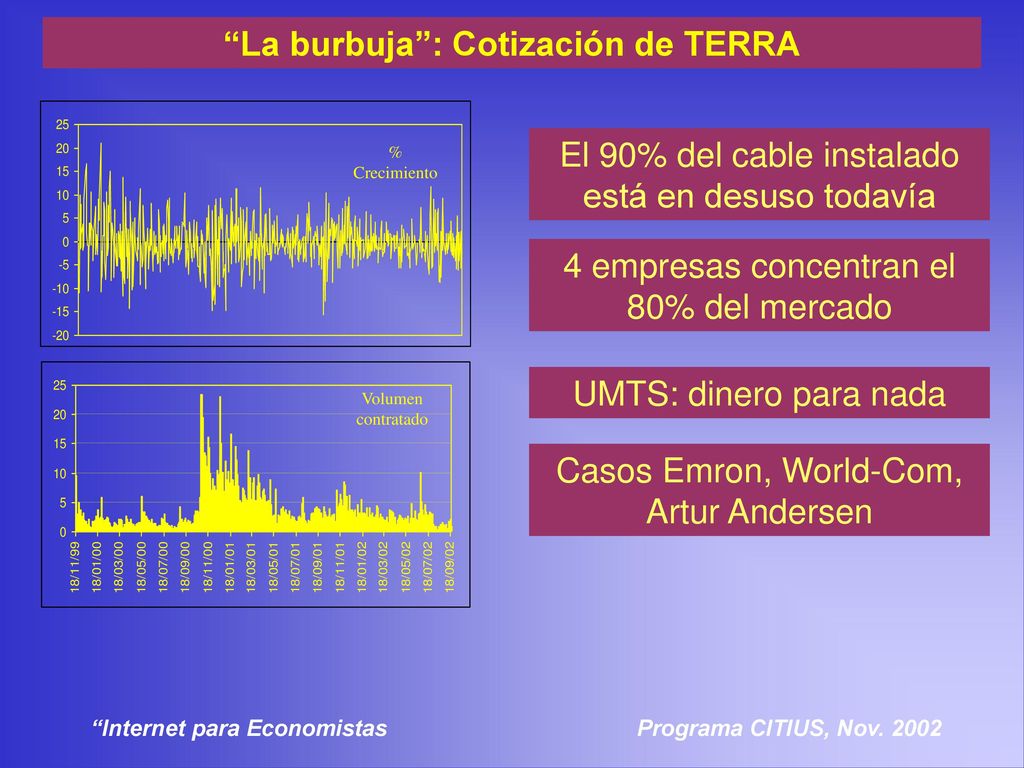 “La burbuja”: Cotización de TERRA

25
20
15
10
5
0
-5
-10
-15
-20

% Crecimiento

25
20
15
10
5
0

Volumen contratado

18/11/99
18/01/00
18/03/00
18/05/00
18/07/00
18/09/00
18/11/00
18/01/01
18/03/01
18/05/01
18/07/01
18/09/01
18/11/01
18/01/02
18/03/02
18/05/02
18/07/02
18/09/02

El 90% del cable instalado está en desuso todavía

4 empresas concentran el 80% del mercado

UMTS: dinero para nada

Casos Emron, World-Com, Artur Andersen

“Internet para Economistas

Programa CITIUS, Nov. 2002